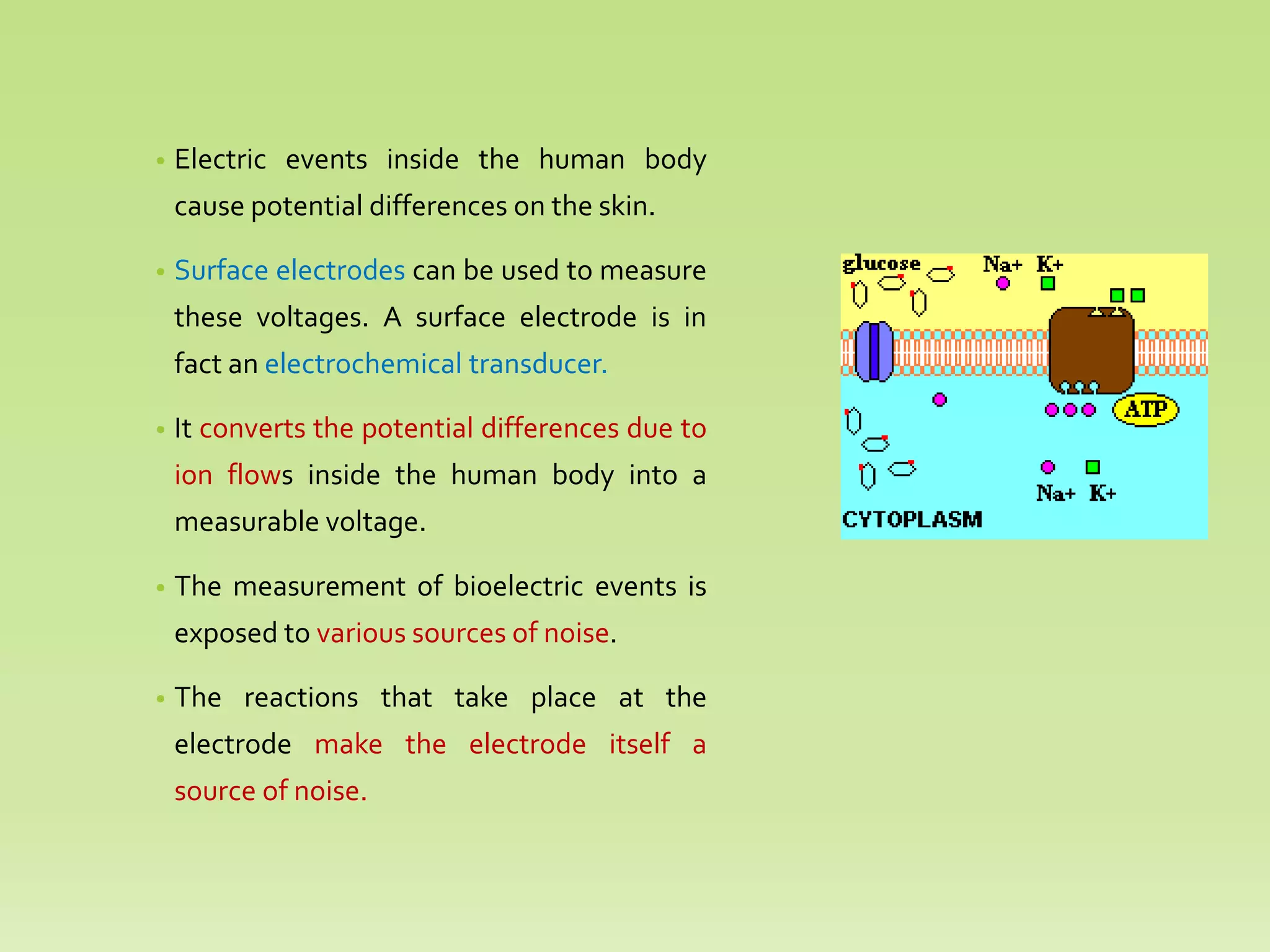 • Electric events inside the human body cause potential differences on the skin.

• Surface electrodes can be used to measure these voltages. A surface electrode is in fact an electrochemical transducer.

• It converts the potential differences due to ion flows inside the human body into a measurable voltage.

• The measurement of bioelectric events is exposed to various sources of noise.

• The reactions that take place at the electrode make the electrode itself a source of noise.

glucose Na+ K+

ATP

Na+ K+

CYTOPLASM